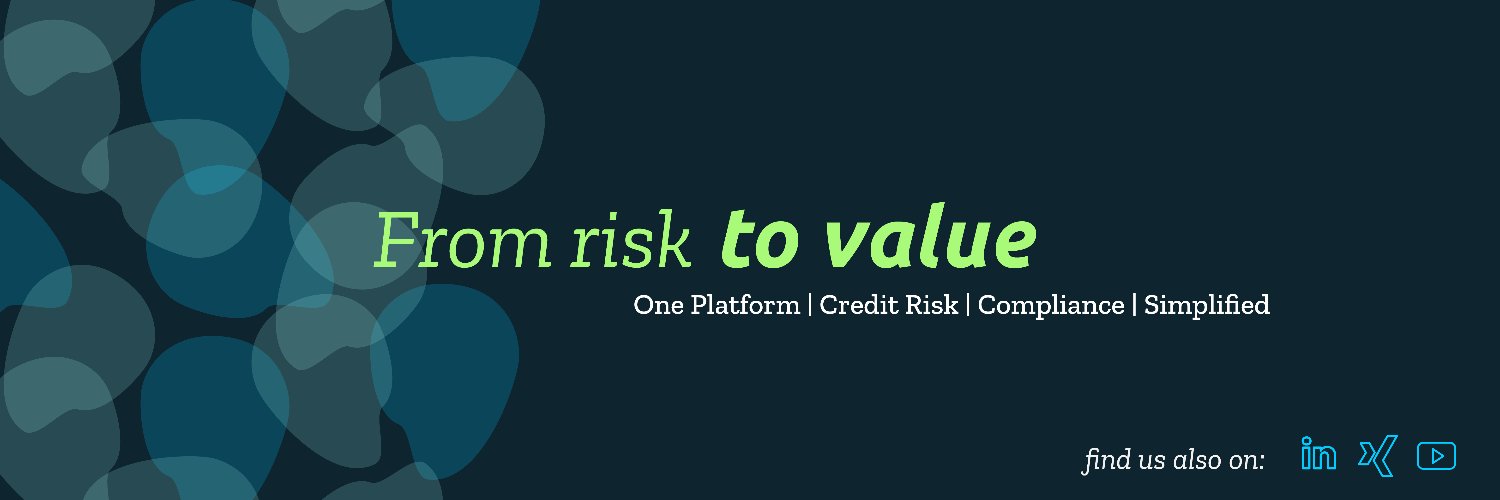 From risk to value

One Platform | Credit Risk | Compliance | Simplified

find us also on: